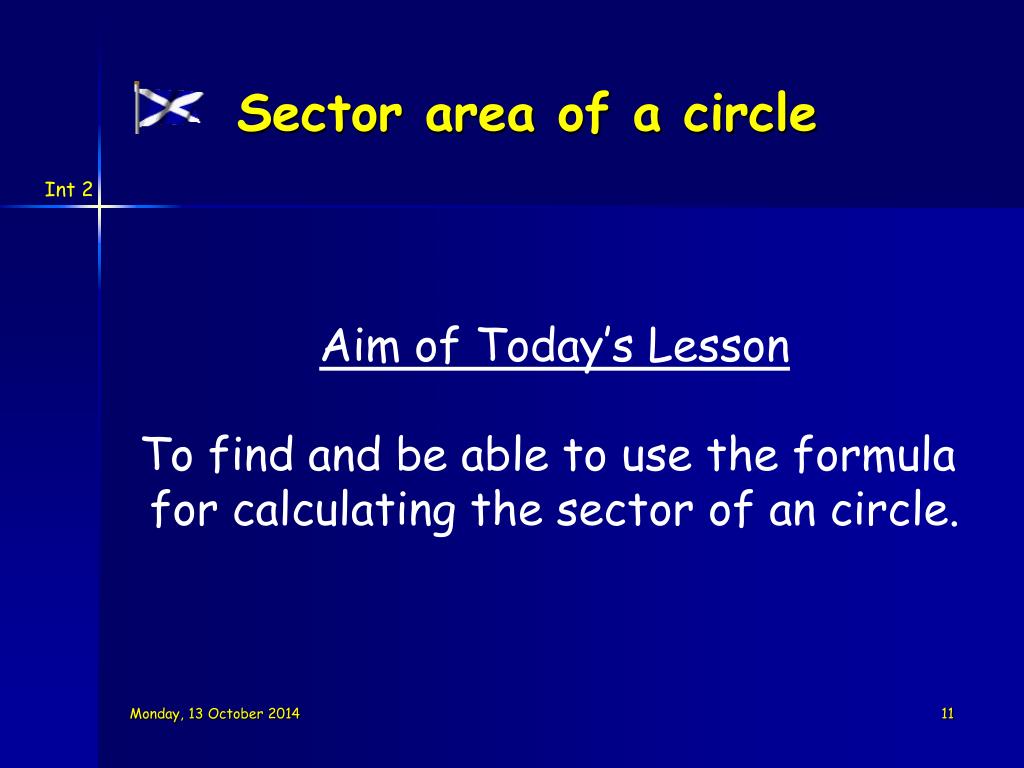 Sector area of a circle

Int 2

Aim of Today's Lesson

To find and be able to use the formula for calculating the sector of an circle.

Monday, 13 October 2014

11